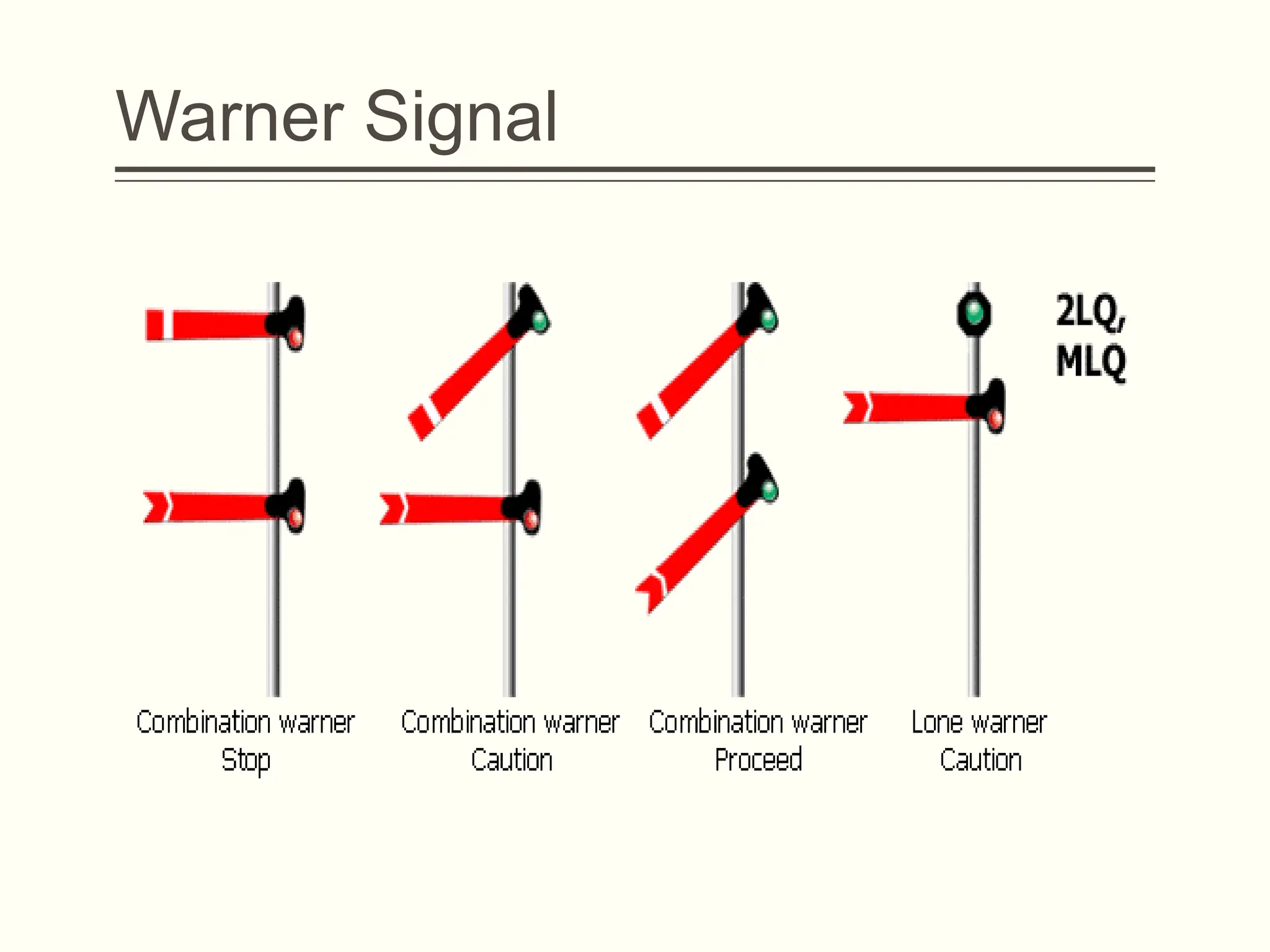 Warner Signal

2LQ, MLQ

Combination warner
Stop

Combination warner
Caution

Combination warner
Proceed

Lone warner
Caution